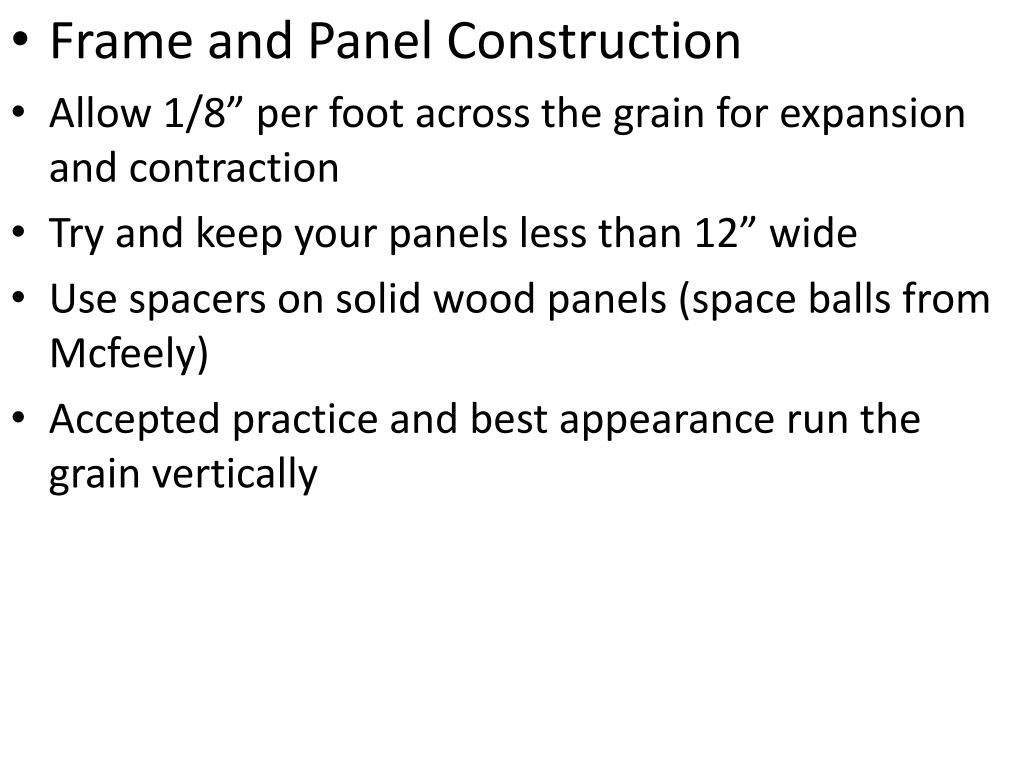 • Frame and Panel Construction
• Allow 1/8” per foot across the grain for expansion and contraction
• Try and keep your panels less than 12” wide
• Use spacers on solid wood panels (space balls from Mcfeely)
• Accepted practice and best appearance run the grain vertically